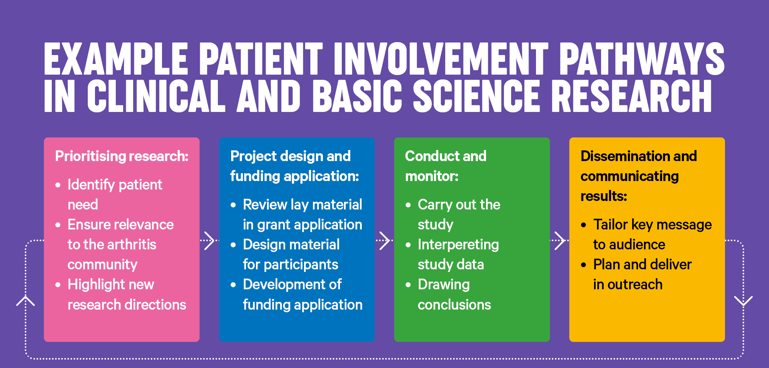 EXAMPLE PATIENT INVOLVEMENT PATHWAYS IN CLINICAL AND BASIC SCIENCE RESEARCH

Prioritising research:
• Identify patient need
• Ensure relevance to the arthritis community
• Highlight new research directions

Project design and funding application:
• Review lay material in grant application
• Design material for participants
• Development of funding application

Conduct and monitor:
• Carry out the study
• Interpereting study data
• Drawing conclusions

Dissemination and communicating results:
• Tailor key message to audience
• Plan and deliver in outreach